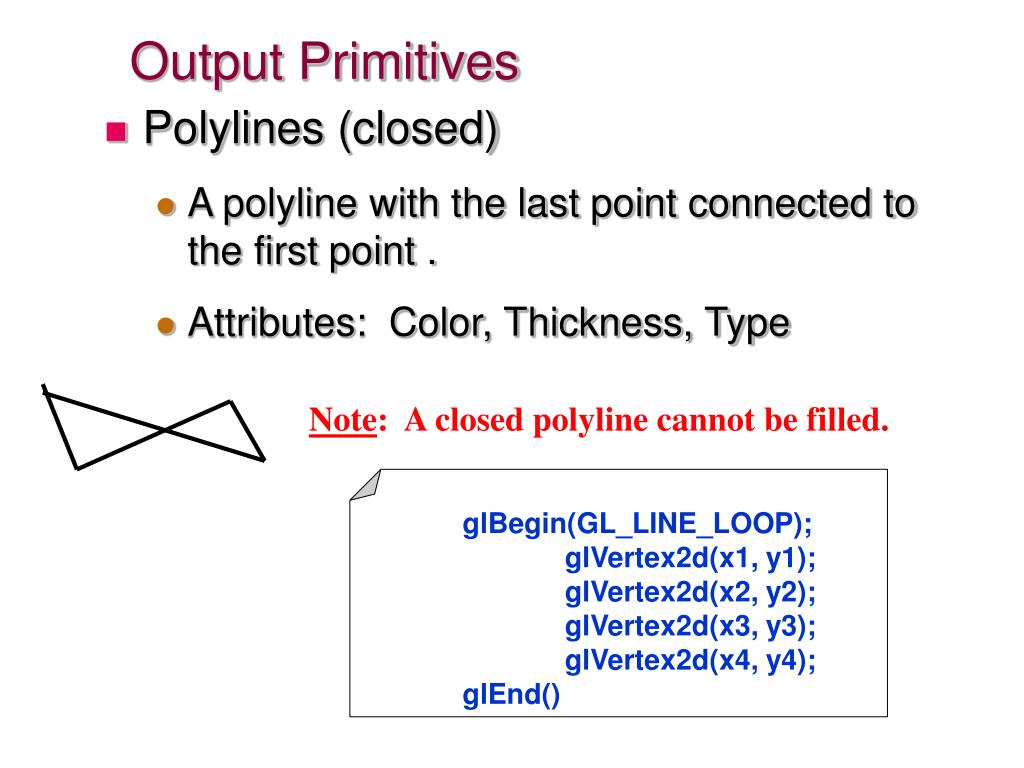 Output Primitives

Polylines (closed)

A polyline with the last point connected to the first point .

Attributes: Color, Thickness, Type

Note: A closed polyline cannot be filled.

glBegin(GL_LINE_LOOP);
glVertex2d(x1, y1);
glVertex2d(x2, y2);
glVertex2d(x3, y3);
glVertex2d(x4, y4);
glEnd()